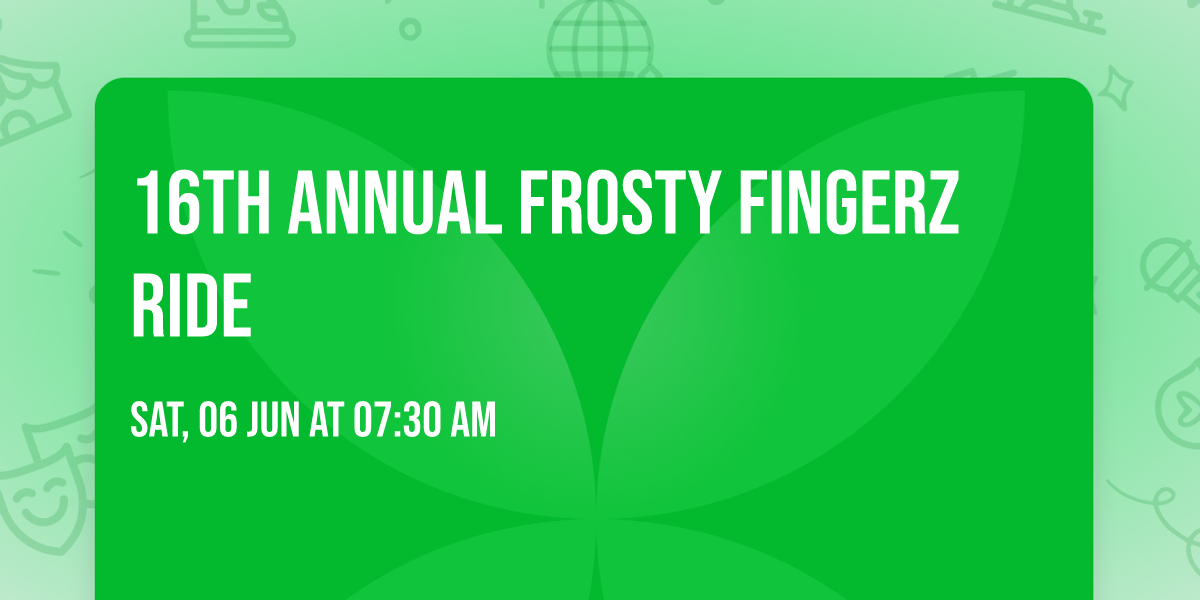 16TH ANNUAL FROSTY FINGERZ RIDE

SAT, 06 JUN AT 07:30 AM